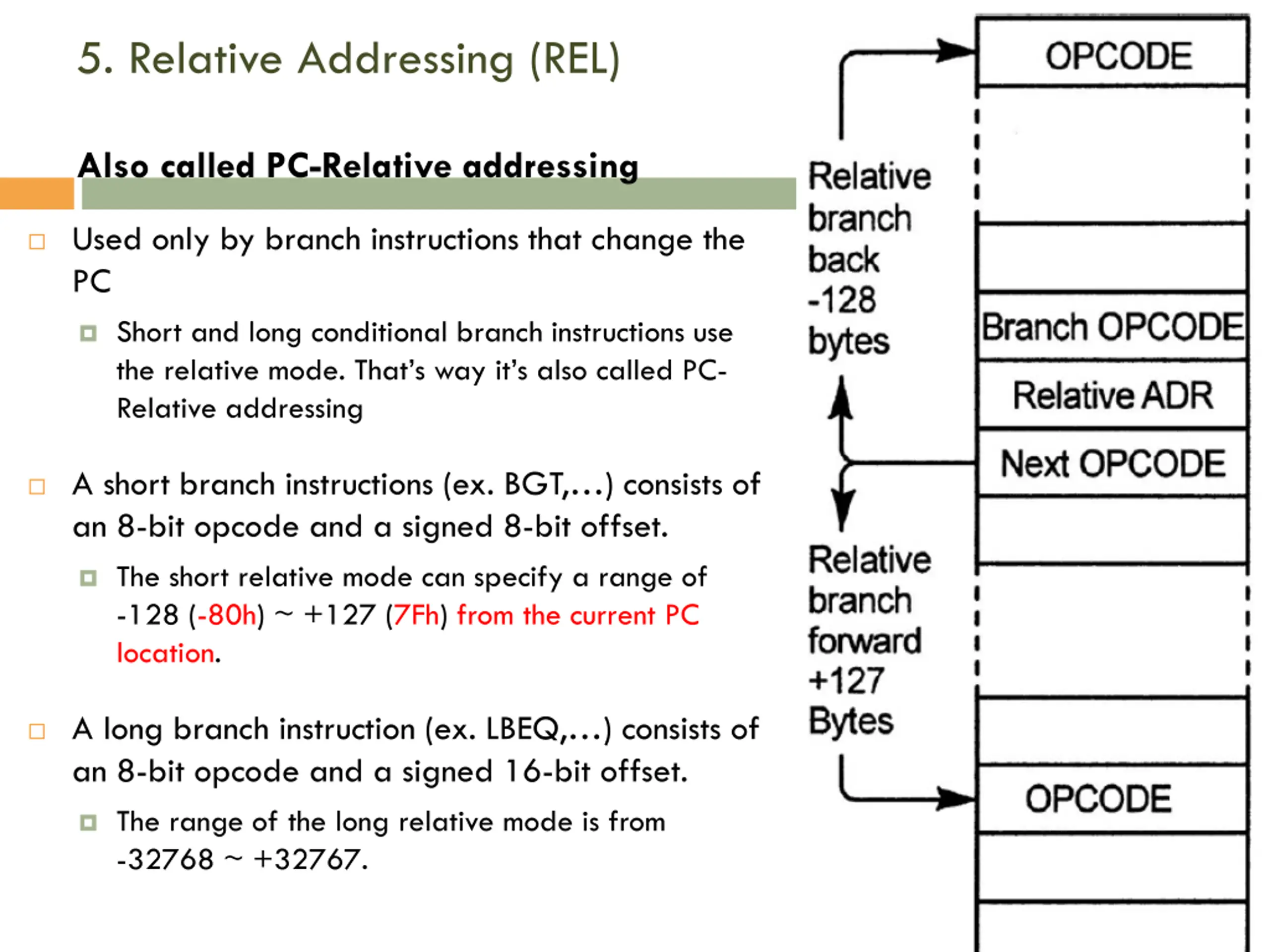 5. Relative Addressing (REL)

Also called PC-Relative addressing

Used only by branch instructions that change the PC

Short and long conditional branch instructions use the relative mode. That's way it's also called PC-Relative addressing

A short branch instructions (ex. BGT,...) consists of an 8-bit opcode and a signed 8-bit offset.

The short relative mode can specify a range of -128 (-80h) ~ +127 (7Fh) from the current PC location.

A long branch instruction (ex. LBEQ,...) consists of an 8-bit opcode and a signed 16-bit offset.

The range of the long relative mode is from -32768 ~ +32767.

Relative branch back -128 bytes

Relative branch forward +127 Bytes

OPCODE

Branch OPCODE

Relative ADR

Next OPCODE

OPCODE